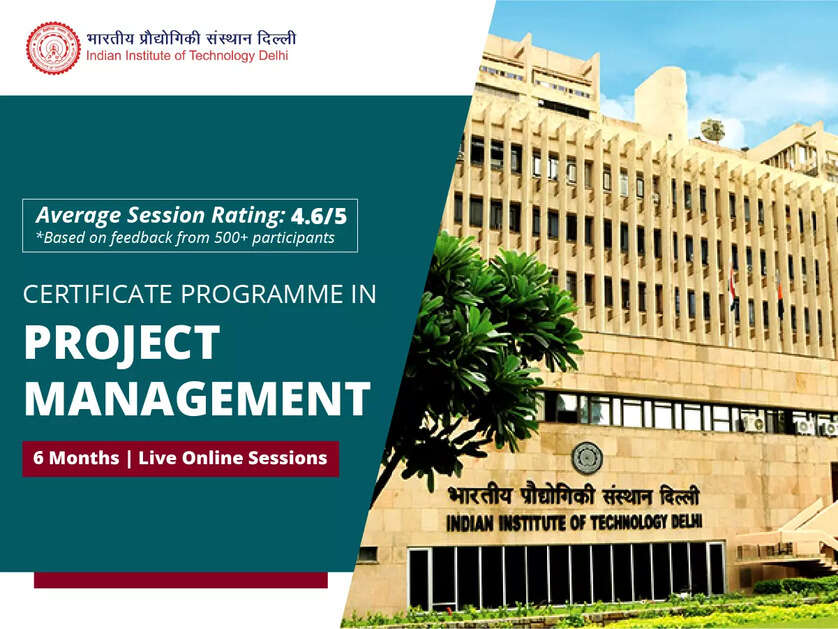 भारतीय प्रौद्योगिकी संस्थान दिल्ली
Indian Institute of Technology Delhi

Average Session Rating: 4.6/5
*Based on feedback from 500+ participants

CERTIFICATE PROGRAMME IN
PROJECT MANAGEMENT

6 Months | Live Online Sessions

भारतीय प्रौद्योगिकी संस्थान दिल्ली
INDIAN INSTITUTE OF TECHNOLOGY DELHI